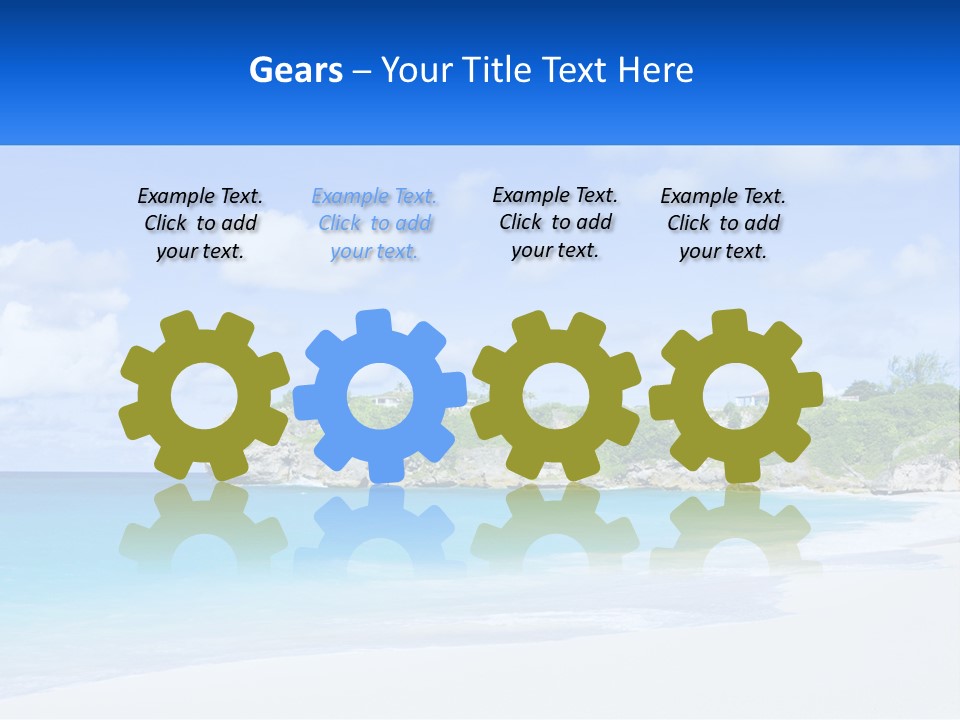 Gears – Your Title Text Here

Example Text. Click to add your text.

Example Text. Click to add your text.

Example Text. Click to add your text.

Example Text. Click to add your text.